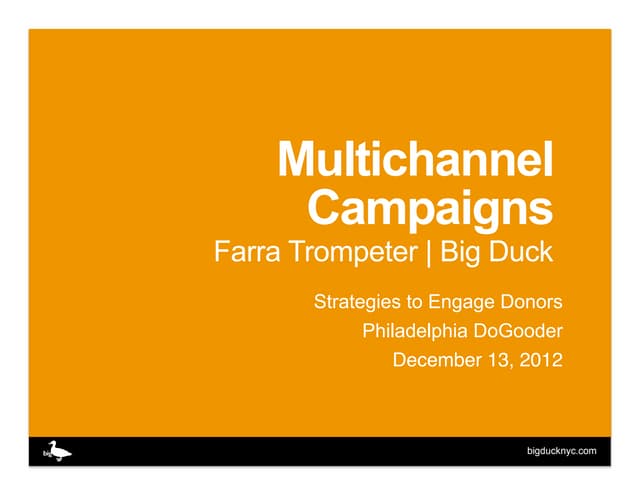 Multichannel Campaigns
Farra Trompeter | Big Duck

Strategies to Engage Donors
Philadelphia DoGooder
December 13, 2012

big

bigducknyc.com